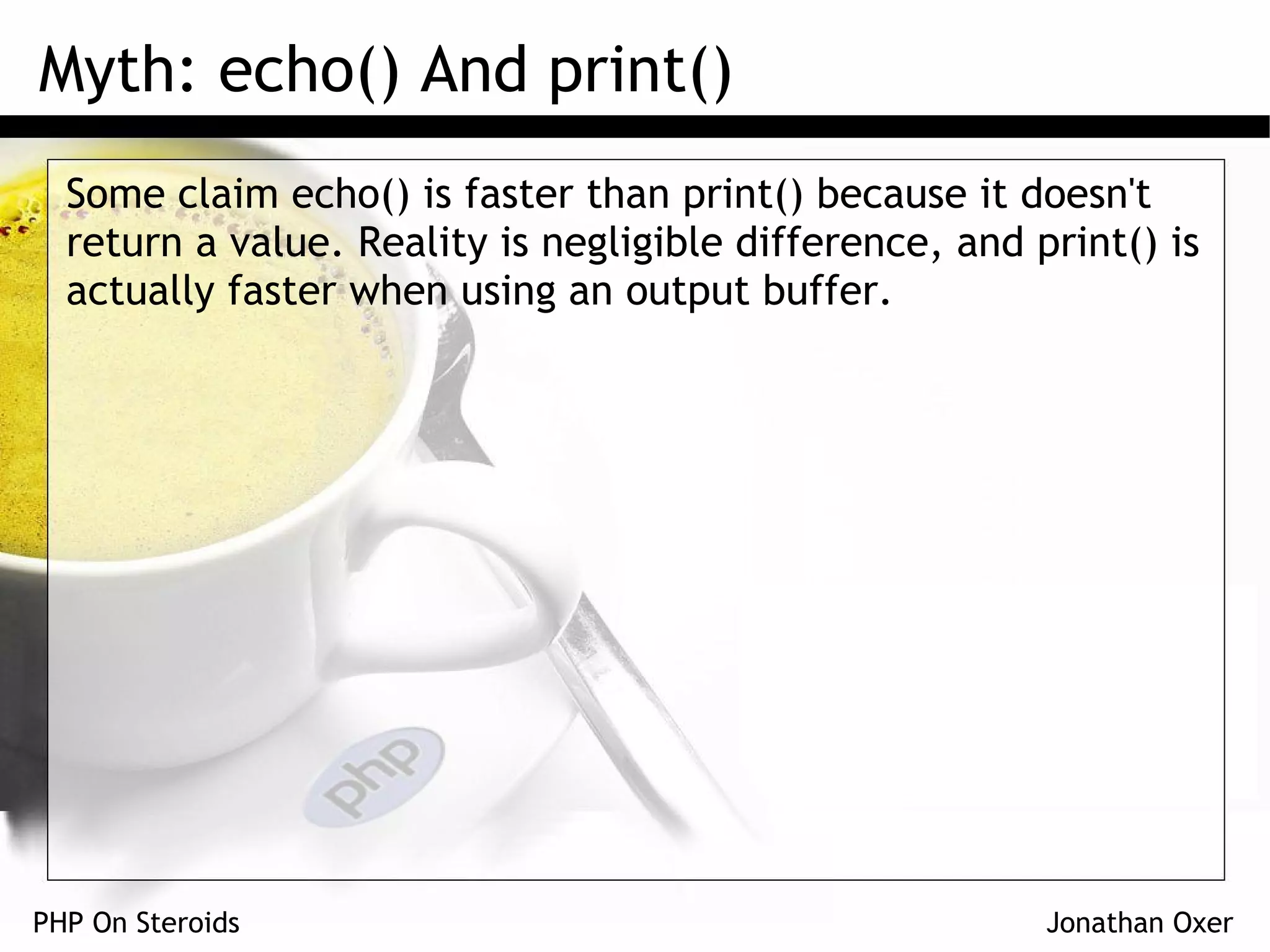 Myth: echo() And print()

Some claim echo() is faster than print() because it doesn't return a value. Reality is negligible difference, and print() is actually faster when using an output buffer.

php

PHP On Steroids

Jonathan Oxer